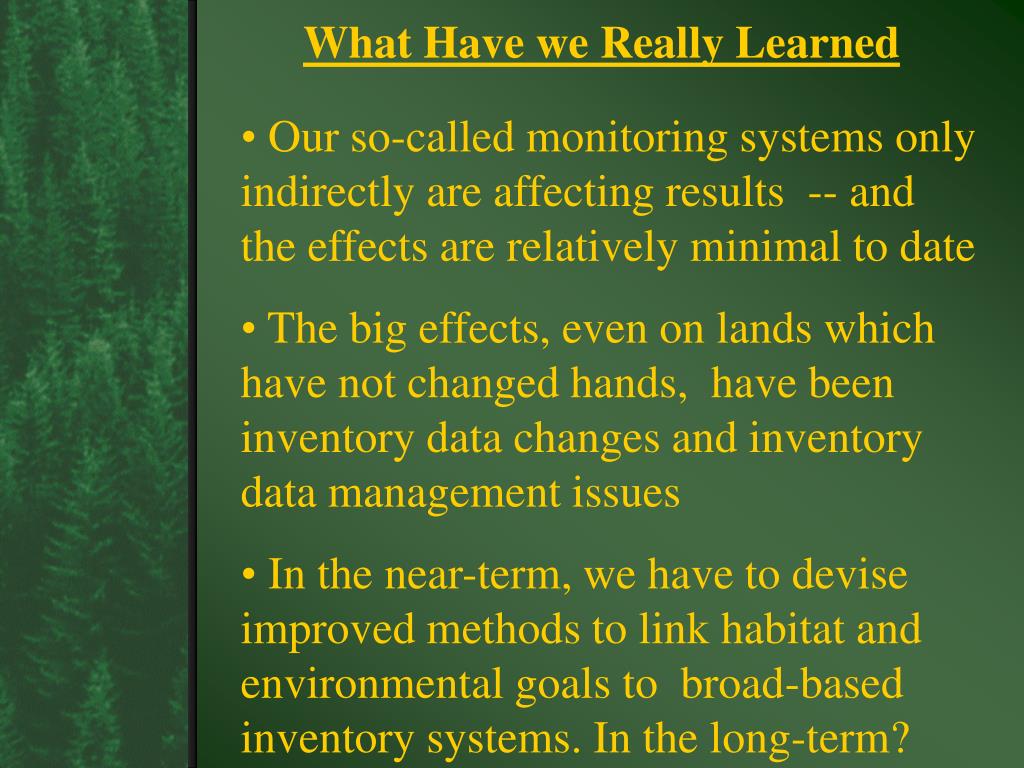 What Have we Really Learned

• Our so-called monitoring systems only indirectly are affecting results -- and the effects are relatively minimal to date

• The big effects, even on lands which have not changed hands, have been inventory data changes and inventory data management issues

• In the near-term, we have to devise improved methods to link habitat and environmental goals to broad-based inventory systems. In the long-term?